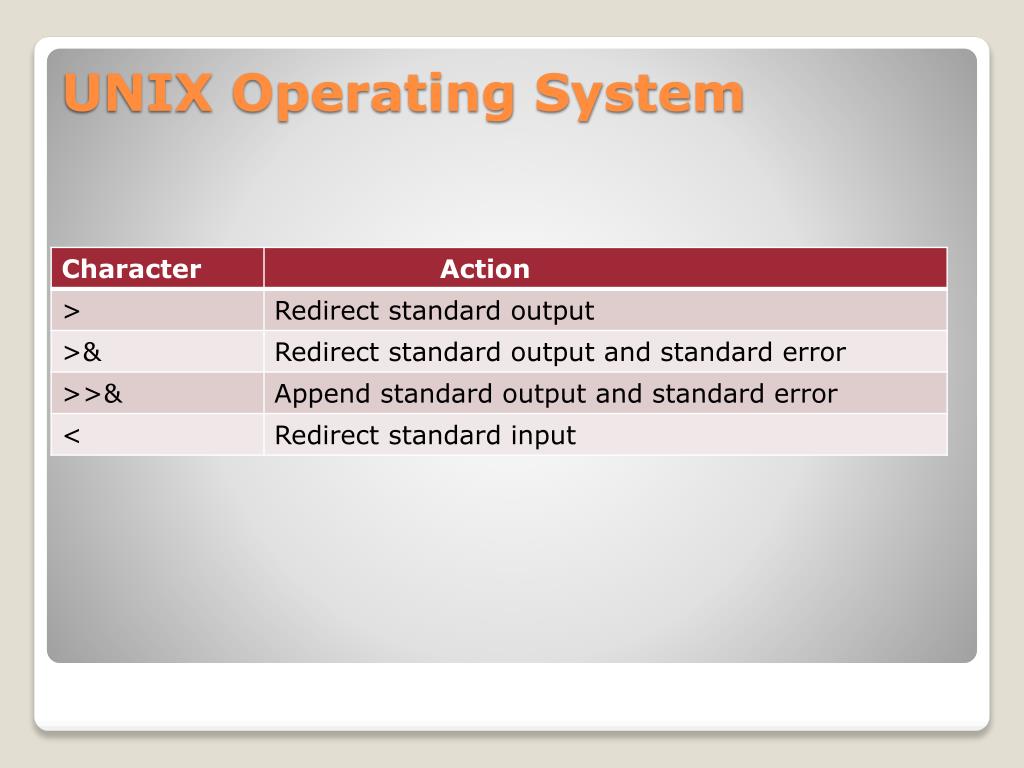 UNIX Operating System

| Character | Action |
|---|---|
| > | Redirect standard output |
| >& | Redirect standard output and standard error |
| >>& | Append standard output and standard error |
| < | Redirect standard input |